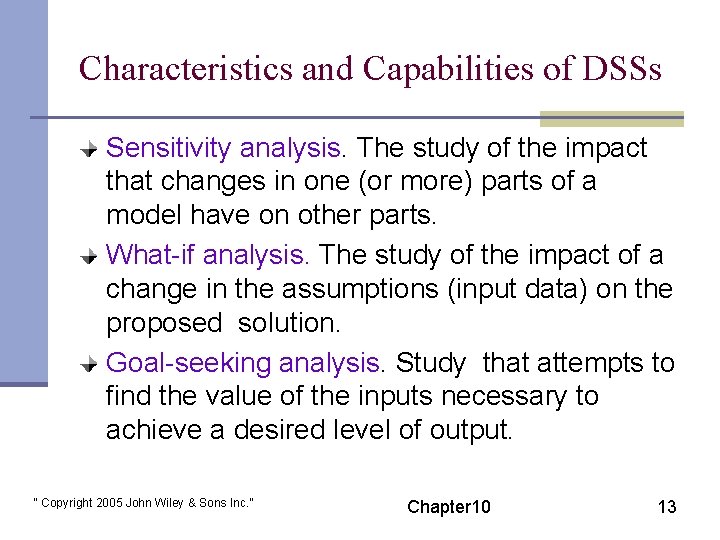 Characteristics and Capabilities of DSSs

Sensitivity analysis. The study of the impact that changes in one (or more) parts of a model have on other parts.

What-if analysis. The study of the impact of a change in the assumptions (input data) on the proposed solution.

Goal-seeking analysis. Study that attempts to find the value of the inputs necessary to achieve a desired level of output.

" Copyright 2005 John Wiley & Sons Inc."

Chapter10

13